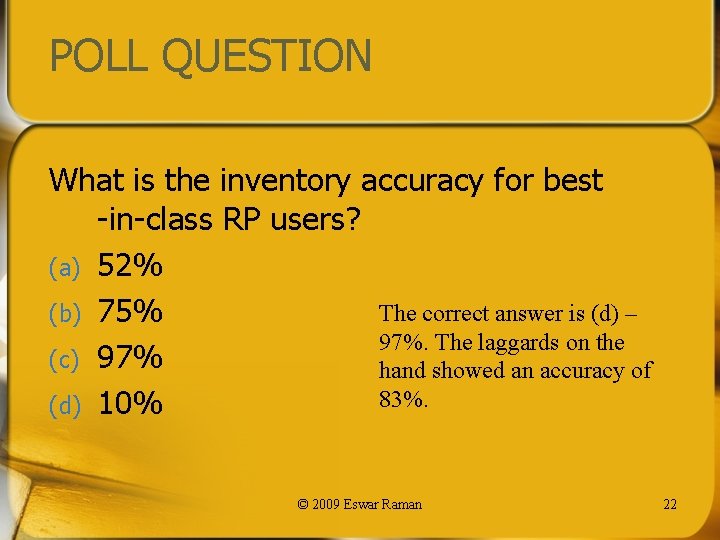 POLL QUESTION

What is the inventory accuracy for best -in-class RP users?

(a) 52%
(b) 75%
(c) 97%
(d) 10%

The correct answer is (d) – 97%. The laggards on the hand showed an accuracy of 83%.

© 2009 Eswar Raman

22